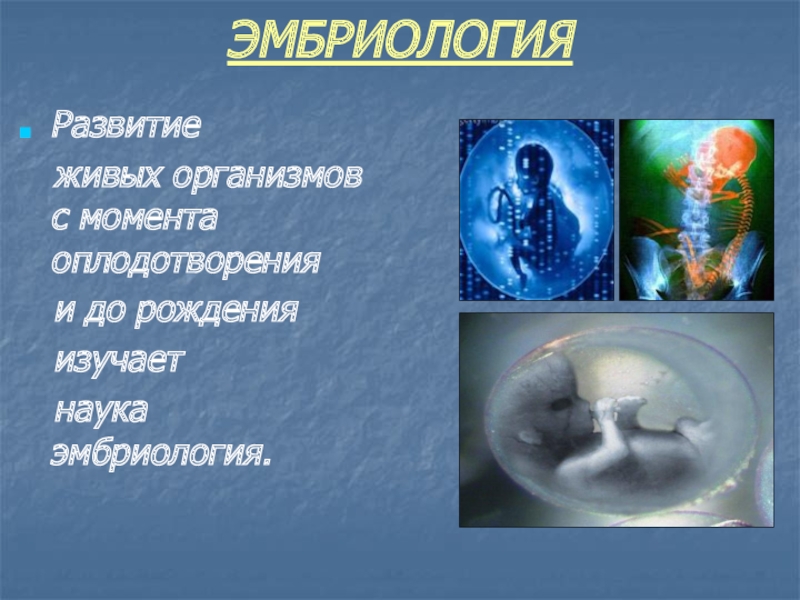 ЭМБРИОЛОГИЯ

Развитие живых организмов с момента оплодотворения и до рождения изучает наука эмбриология.